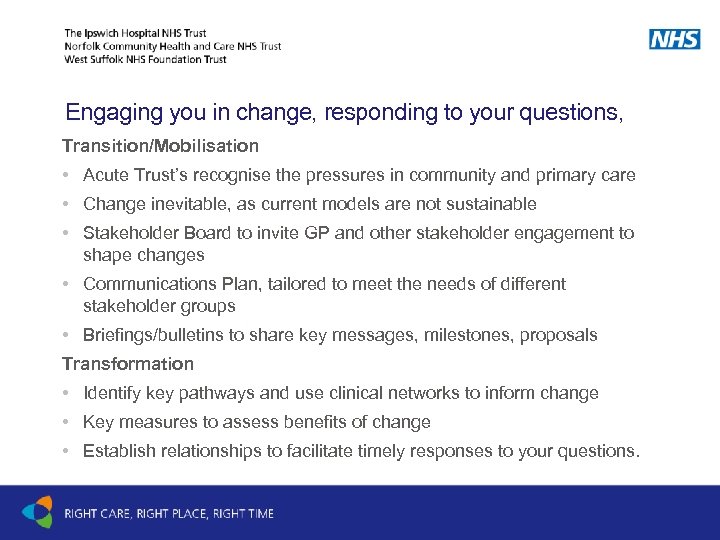 The Ipswich Hospital NHS Trust
Norfolk Community Health and Care NHS Trust
West Suffolk NHS Foundation Trust

NHS

Engaging you in change, responding to your questions,

Transition/Mobilisation

• Acute Trust's recognise the pressures in community and primary care
• Change inevitable, as current models are not sustainable
• Stakeholder Board to invite GP and other stakeholder engagement to shape changes
• Communications Plan, tailored to meet the needs of different stakeholder groups
• Briefings/bulletins to share key messages, milestones, proposals

Transformation

• Identify key pathways and use clinical networks to inform change
• Key measures to assess benefits of change
• Establish relationships to facilitate timely responses to your questions.

RIGHT CARE, RIGHT PLACE, RIGHT TIME